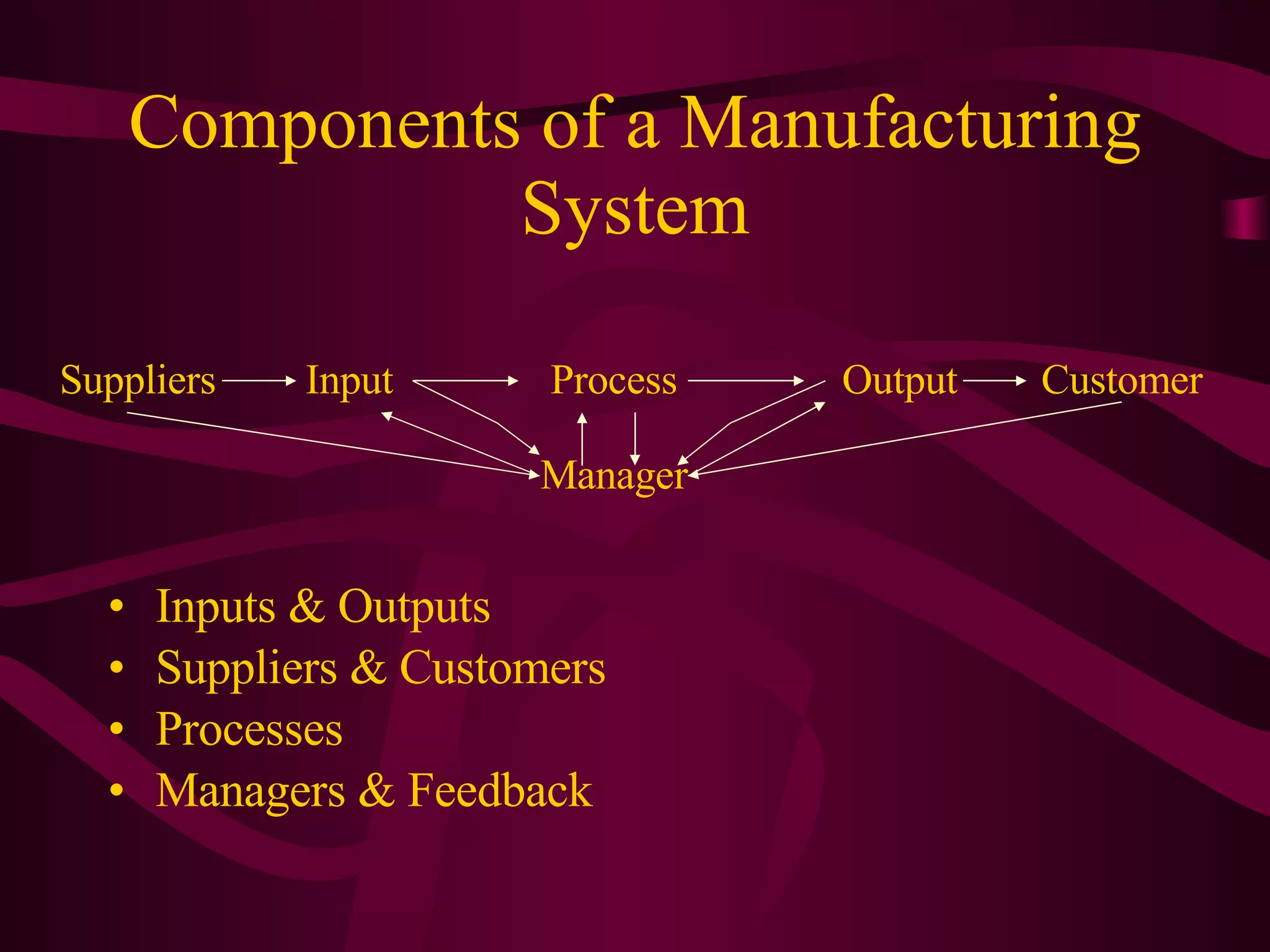 Components of a Manufacturing System

Suppliers Input Process Output Customer

Manager

• Inputs & Outputs
• Suppliers & Customers
• Processes
• Managers & Feedback